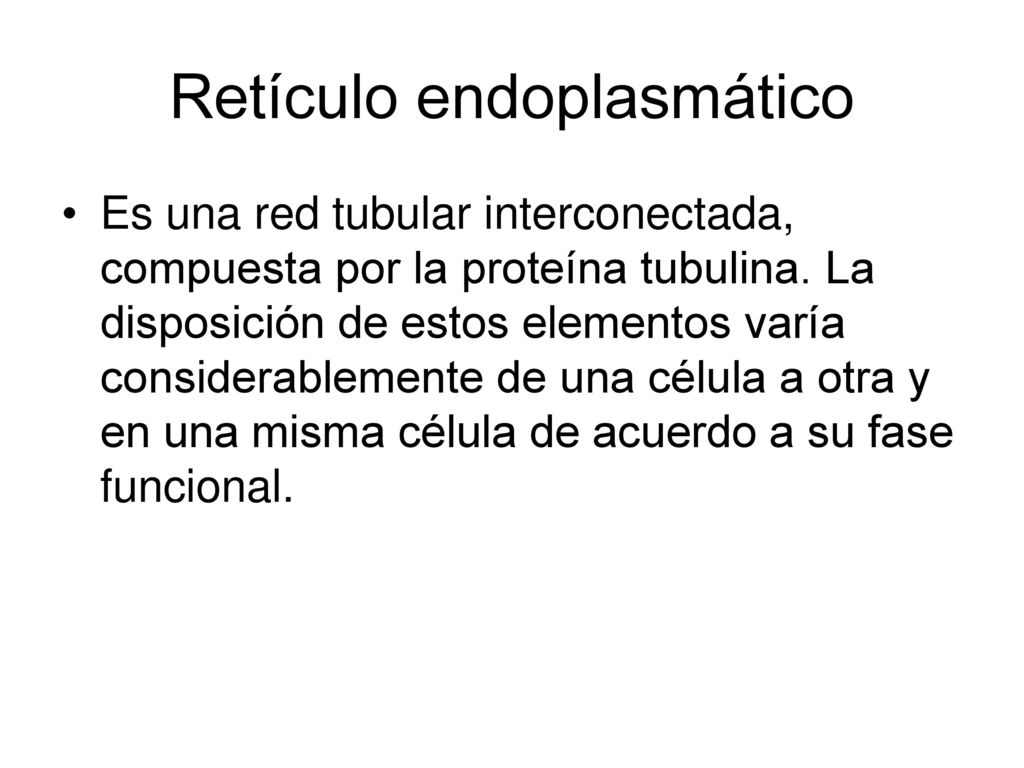 Retículo endoplasmático

• Es una red tubular interconectada, compuesta por la proteína tubulina. La disposición de estos elementos varía considerablemente de una célula a otra y en una misma célula de acuerdo a su fase funcional.